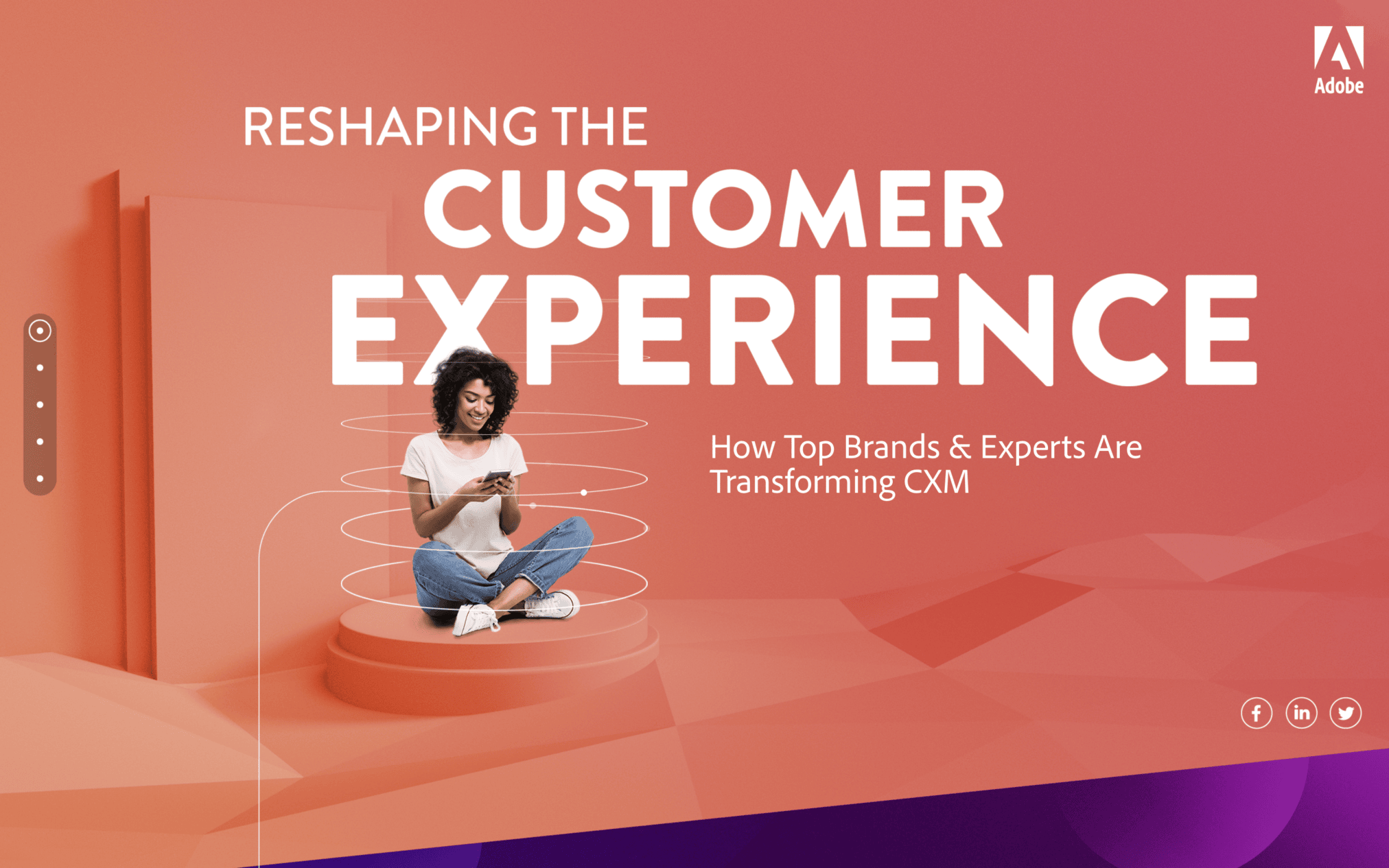 Adobe

RESHAPING THE
CUSTOMER
EXPERIENCE

How Top Brands & Experts Are Transforming CXM